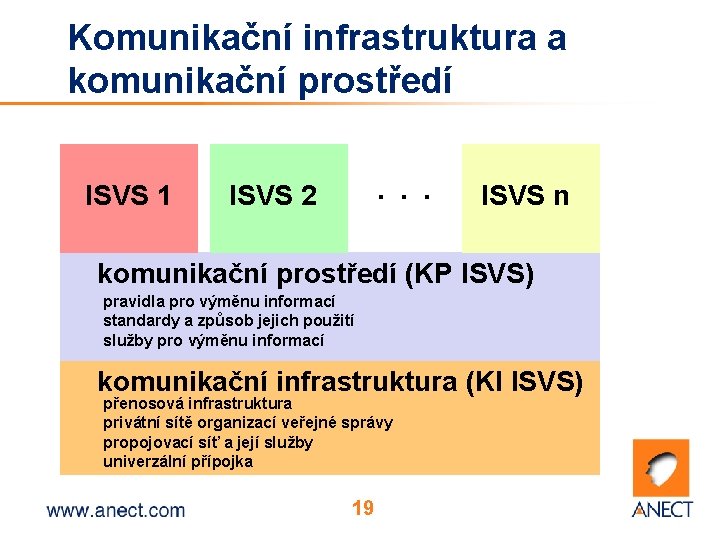 Komunikační infrastruktura a komunikační prostředí

ISVS 1

ISVS 2

. . .

ISVS n

komunikační prostředí (KP ISVS)

pravidla pro výměnu informací
standardy a způsob jejich použití
služby pro výměnu informací

komunikační infrastruktura (KI ISVS)

přenosová infrastruktura
privátní sítě organizací veřejné správy
propojovací síť a její služby
univerzální přípojka

www.anect.com

19

ANECT